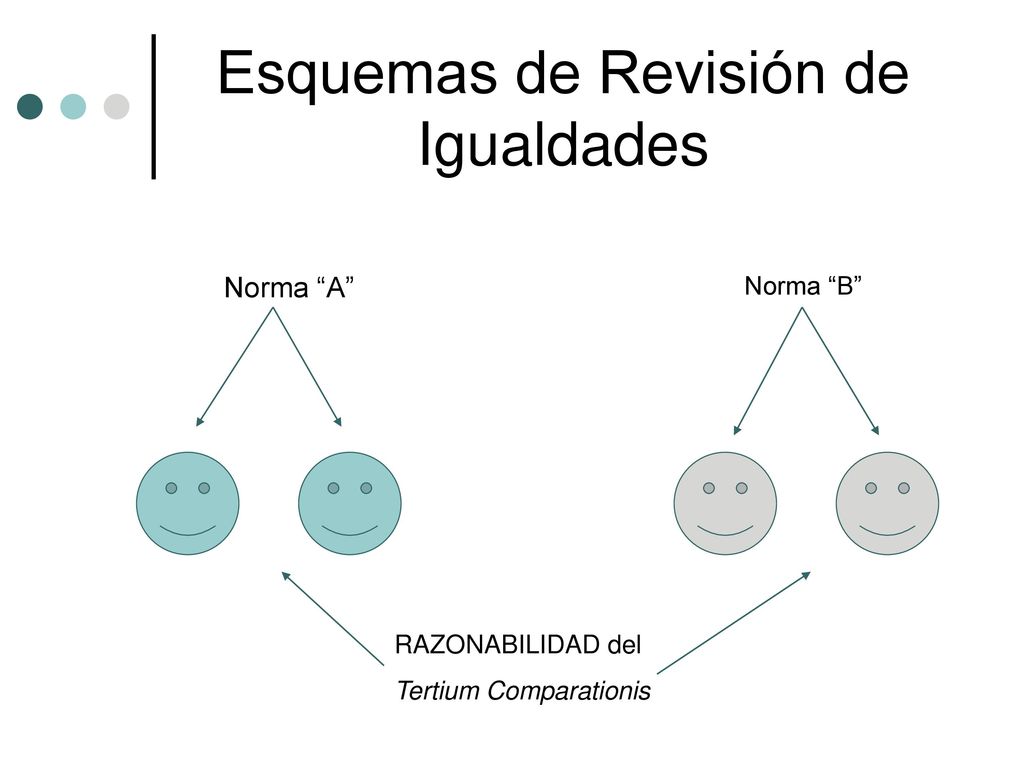 Esquemas de Revisión de Igualdades

Norma “A”

Norma “B”

RAZONABILIDAD del

Tertium Comparationis